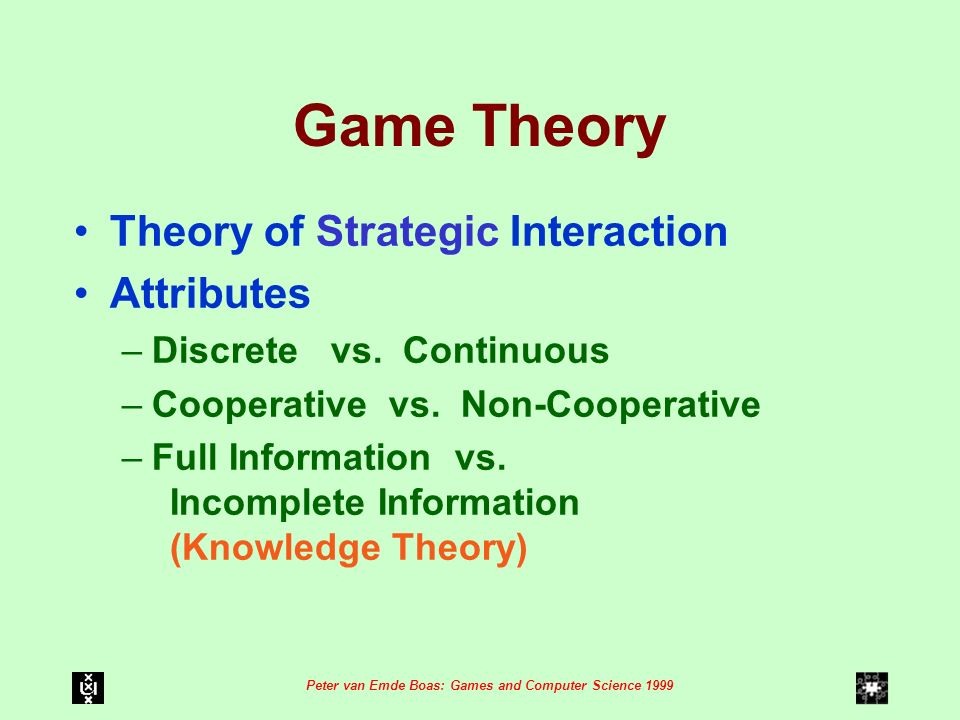 Game Theory

• Theory of Strategic Interaction
• Attributes
– Discrete vs. Continuous
– Cooperative vs. Non-Cooperative
– Full Information vs. Incomplete Information (Knowledge Theory)

Peter van Emde Boas: Games and Computer Science 1999